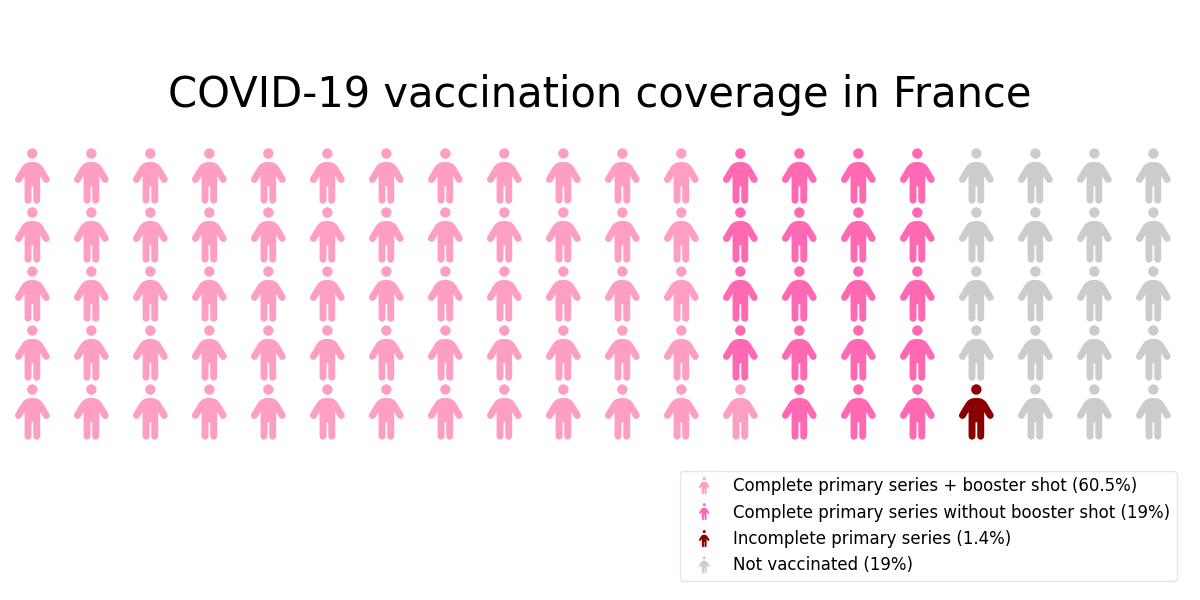 COVID-19 vaccination coverage in France

Complete primary series + booster shot (60.5%)
Complete primary series without booster shot (19%)
Incomplete primary series (1.4%)
Not vaccinated (19%)